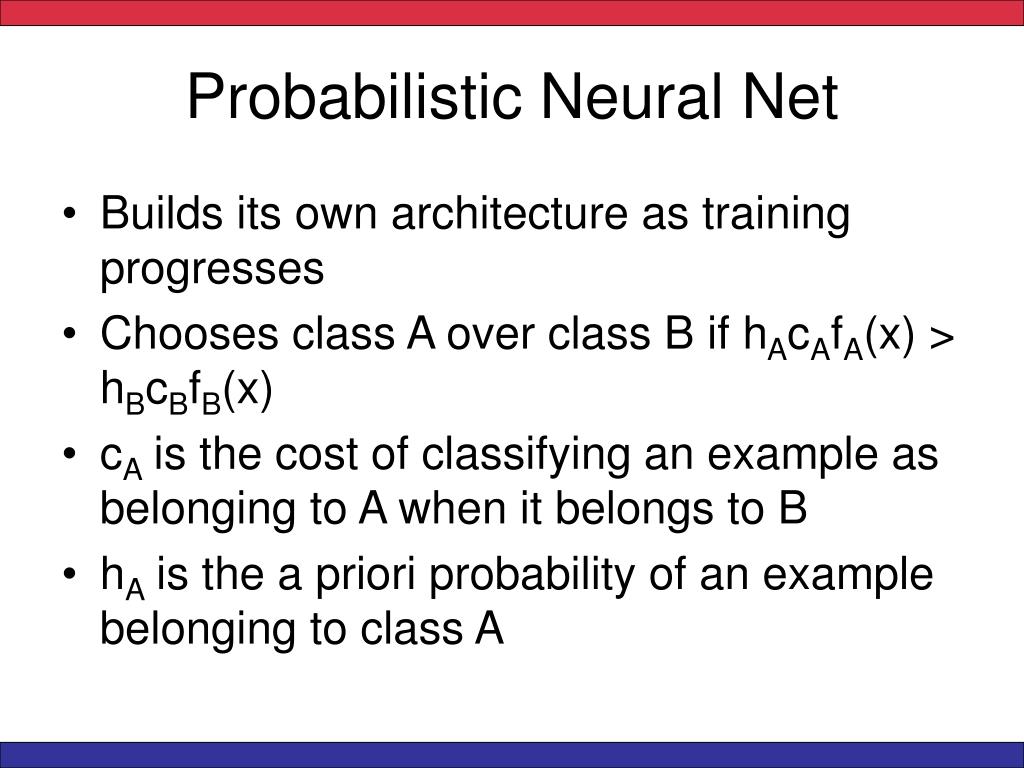 Probabilistic Neural Net

• Builds its own architecture as training progresses

• Chooses class A over class B if $h_A c_A f_A(x) > h_B c_B f_B(x)$

• $c_A$ is the cost of classifying an example as belonging to A when it belongs to B

• $h_A$ is the a priori probability of an example belonging to class A